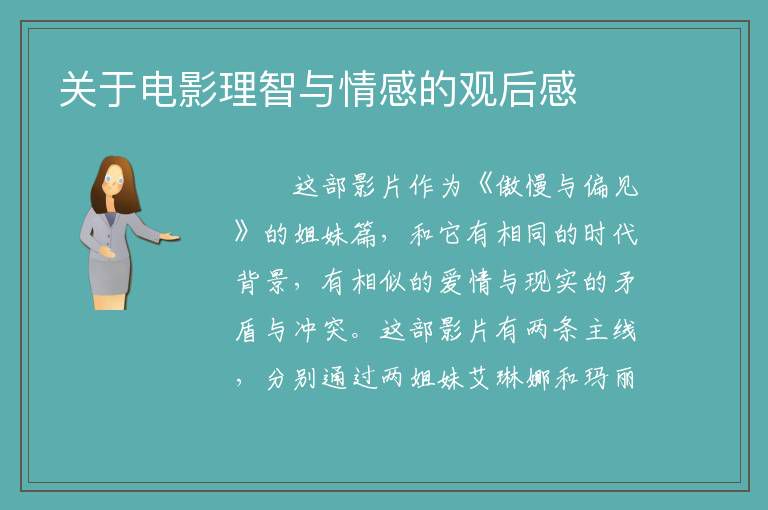 关于电影理智与情感的观后感

这部影片作为《傲慢与偏见》的姐妹篇，和它有相同的时代背景，有相似的爱情与现实的矛盾与冲突。这部影片有两条主线，分别通过两姐妹艾琳娜和玛丽